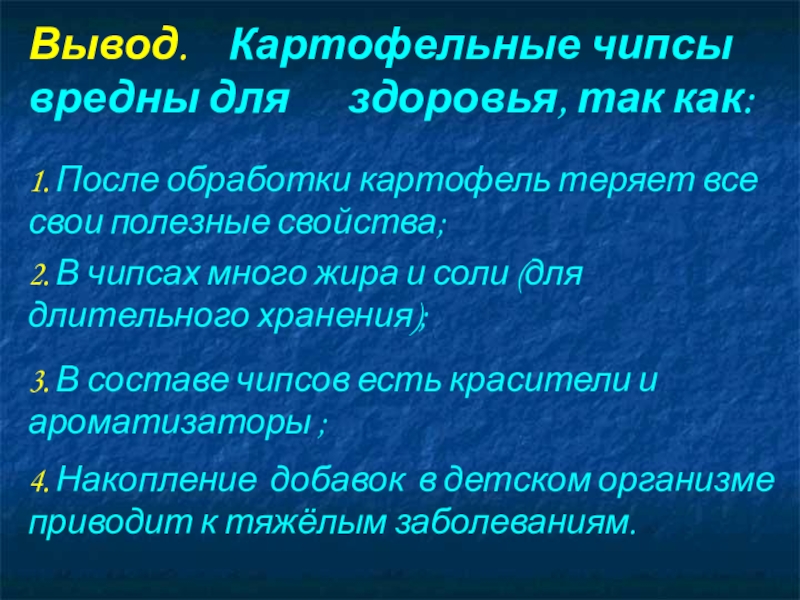 Вывод. Картофельные чипсы вредны для здоровья, так как:

1. После обработки картофель теряет все свои полезные свойства;

2. В чипсах много жира и соли (для длительного хранения);

3. В составе чипсов есть красители и ароматизаторы ;

4. Накопление добавок в детском организме приводит к тяжёлым заболеваниям.